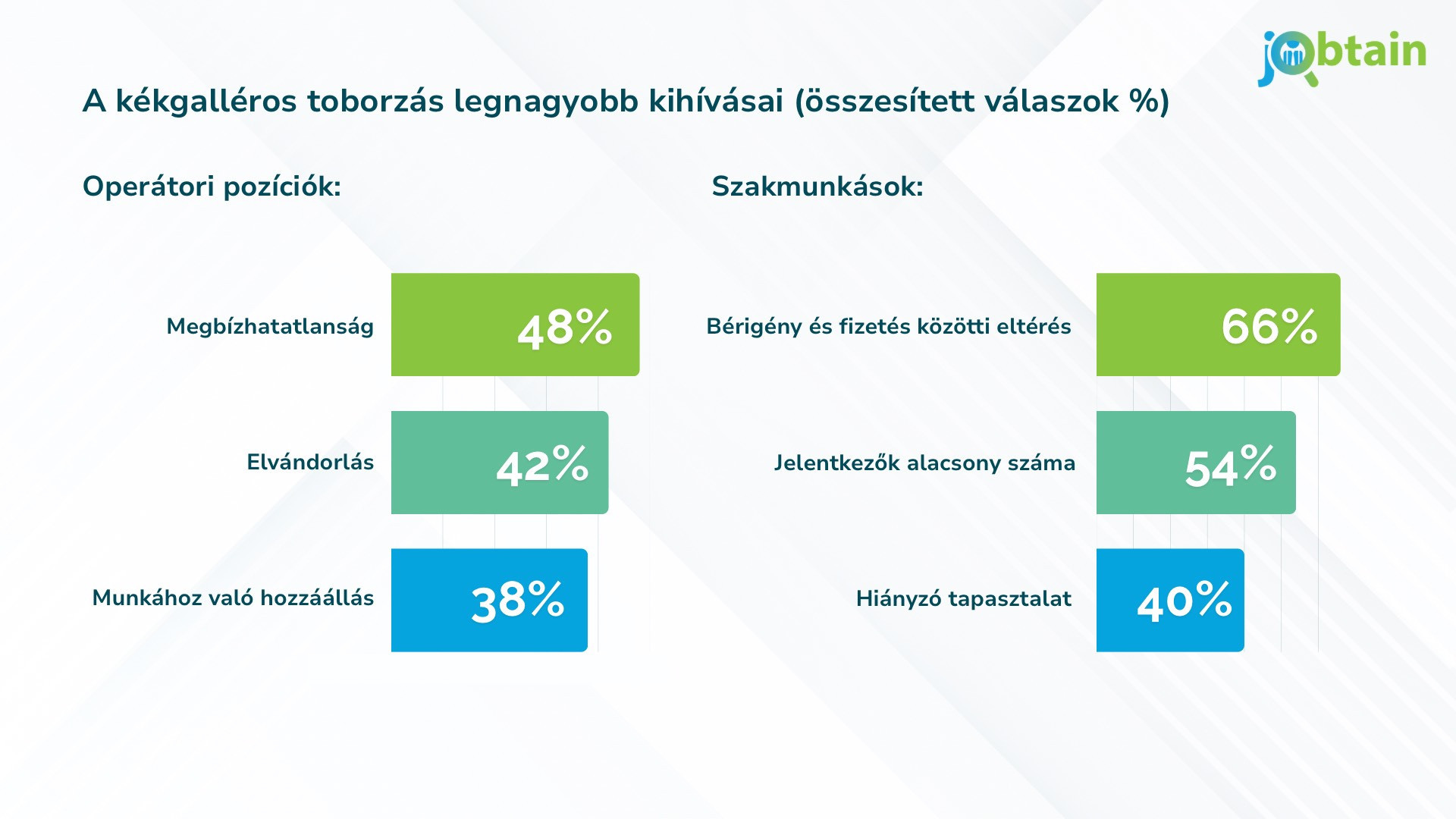 jobtain

A kékgalléros toborzás legnagyobb kihívásai (összesített válaszok %)

Operátori pozíciók:

Megbízhatatlanság 48%

Elvándorlás 42%

Munkához való hozzáállás 38%

Szakmunkások:

Bérigény és fizetés közötti eltérés 66%

Jelentkezők alacsony száma 54%

Hiányzó tapasztalat 40%